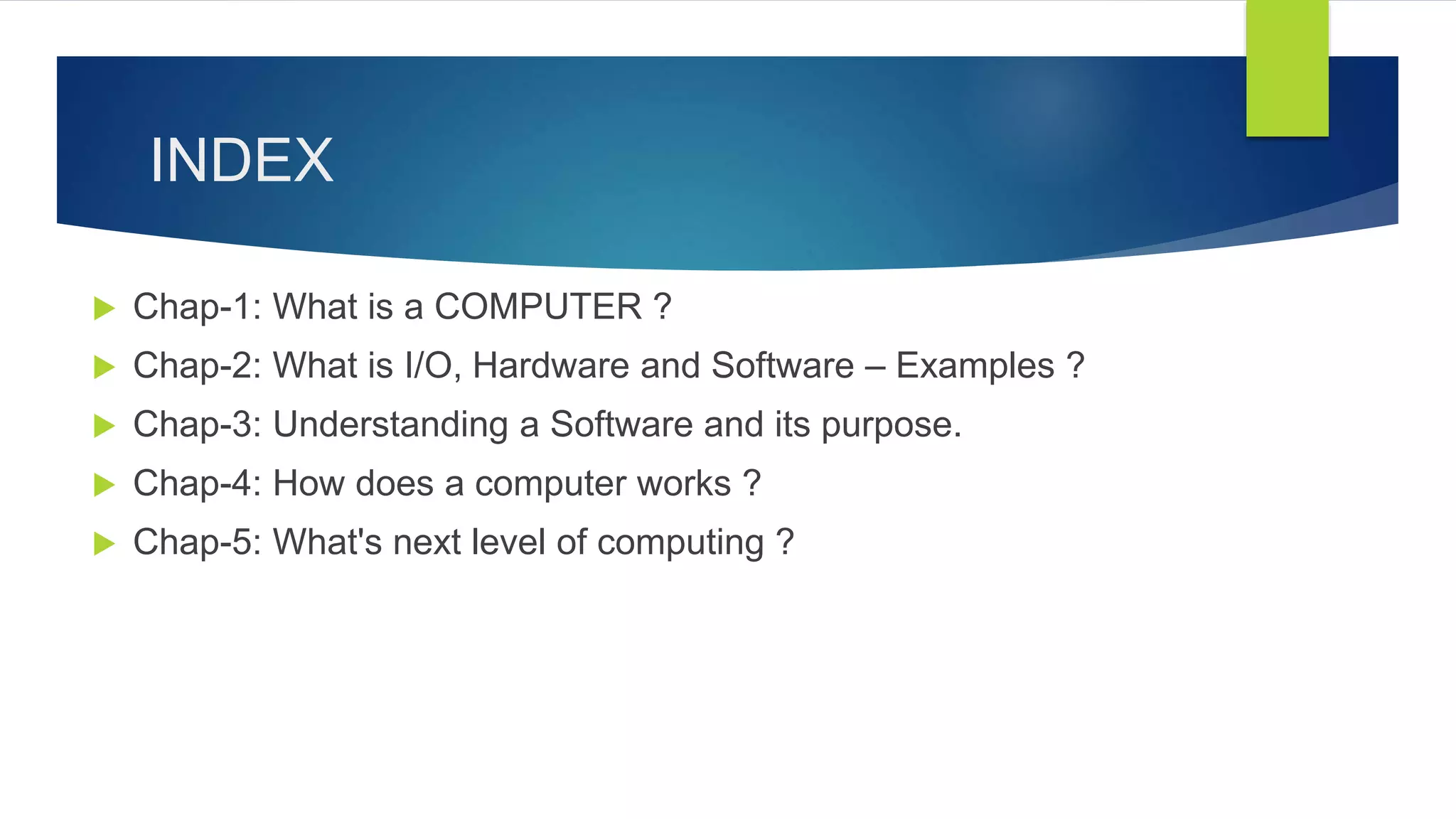 INDEX

Chap-1: What is a COMPUTER ?

Chap-2: What is I/O, Hardware and Software – Examples ?

Chap-3: Understanding a Software and its purpose.

Chap-4: How does a computer works ?

Chap-5: What's next level of computing ?